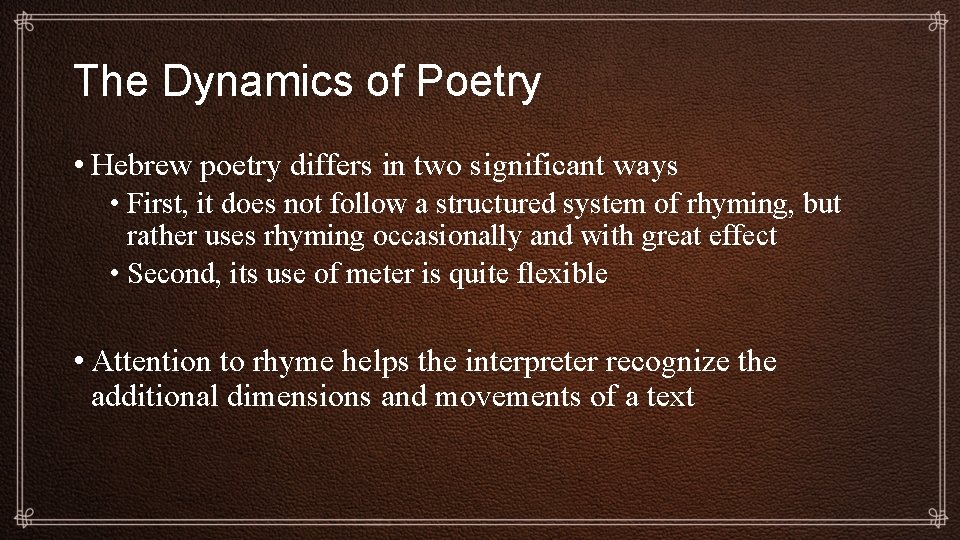 The Dynamics of Poetry

• Hebrew poetry differs in two significant ways

• First, it does not follow a structured system of rhyming, but rather uses rhyming occasionally and with great effect

• Second, its use of meter is quite flexible

• Attention to rhyme helps the interpreter recognize the additional dimensions and movements of a text